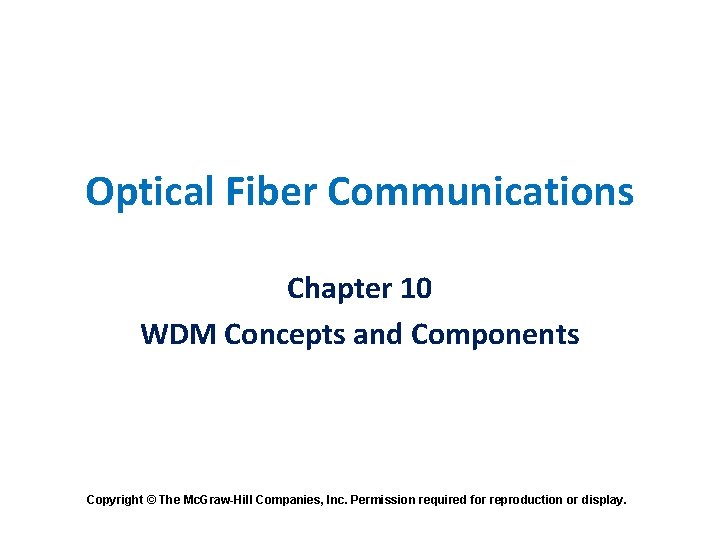 Optical Fiber Communications

Chapter 10

WDM Concepts and Components

Copyright © The McGraw-Hill Companies, Inc. Permission required for reproduction or display.